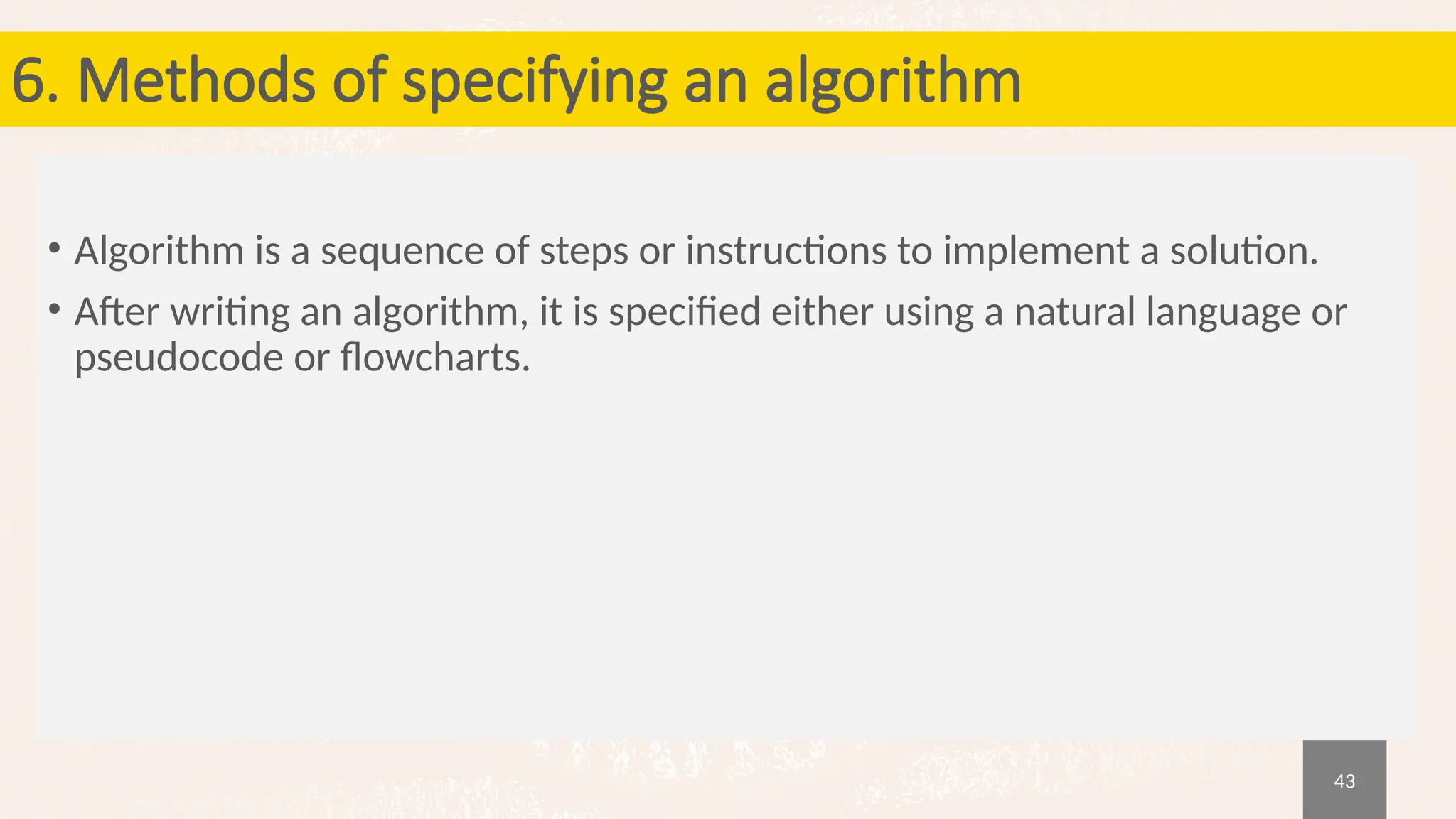 6. Methods of specifying an algorithm

• Algorithm is a sequence of steps or instructions to implement a solution.

• After writing an algorithm, it is specified either using a natural language or pseudocode or flowcharts.

43